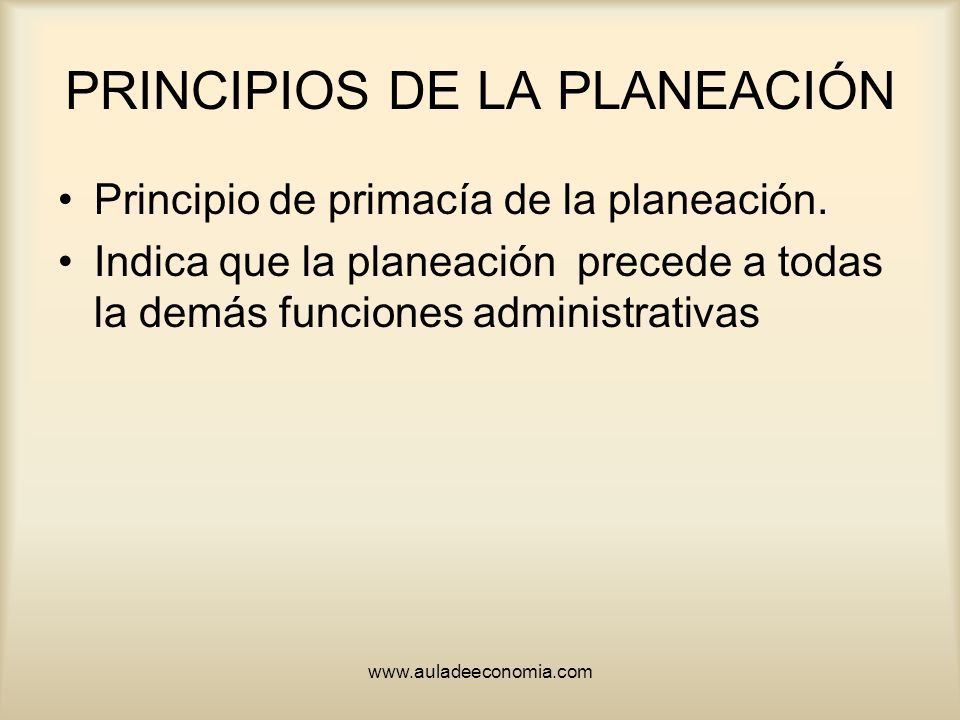 PRINCIPIOS DE LA PLANEACIÓN

• Principio de primacía de la planeación.
• Indica que la planeación  precede a todas la demás funciones administrativas

www.auladeeconomia.com